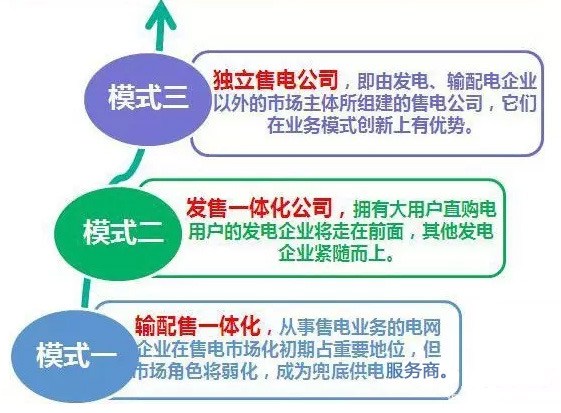 模式三

独立售电公司，即由发电、输配电企业以外的市场主体所组建的售电公司，它们在业务模式创新上有优势。

模式二

发售一体化公司，拥有大用户直购电用户的发电企业将走在前面，其他发电企业紧随而上。

模式一

输配售一体化，从事售电业务的电网企业在售电市场化初期占重要地位，但市场角色将弱化，成为兜底供电服务商。